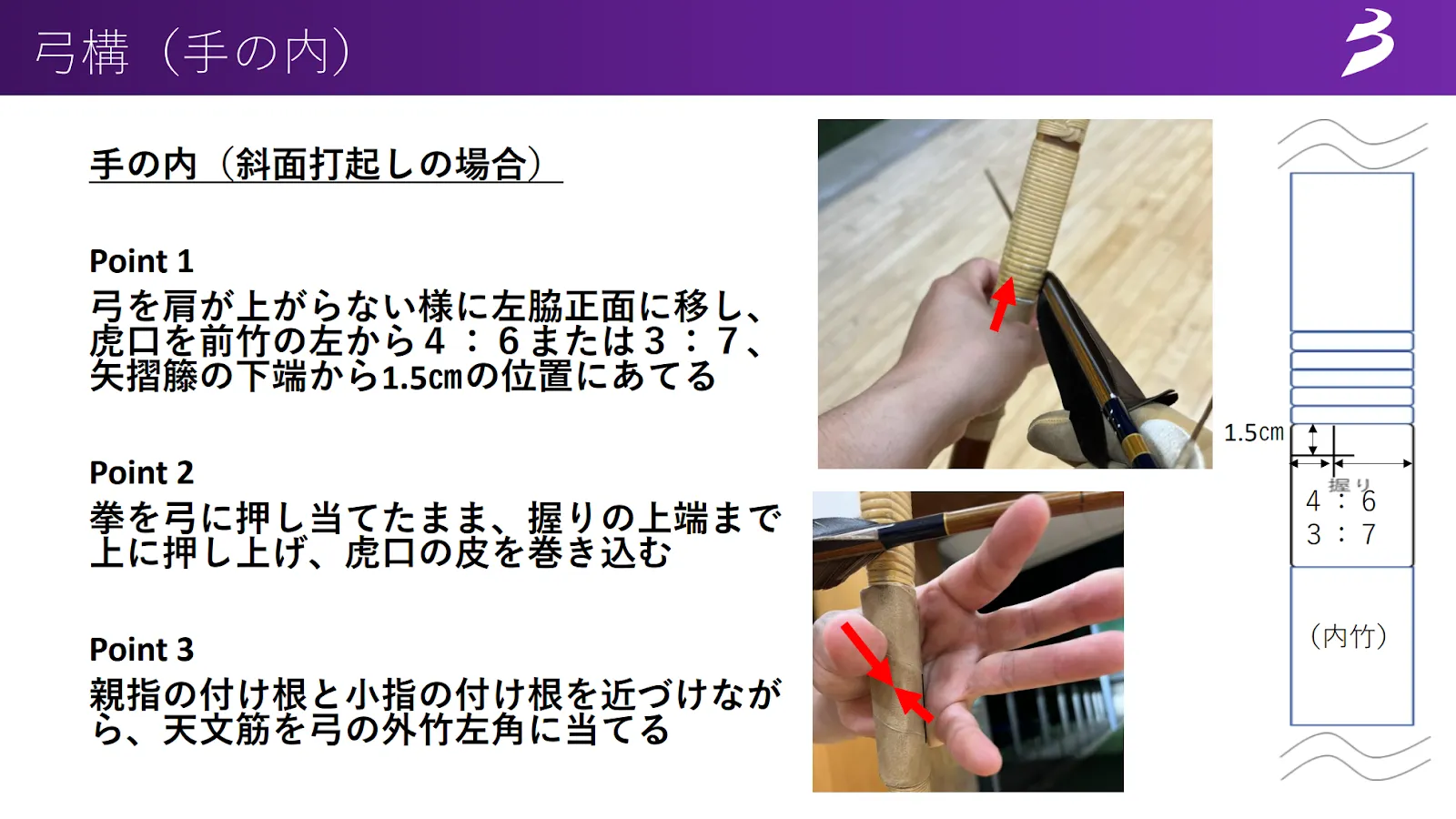 弓構（手の内）

手の内（斜面打起しの場合）

Point 1
弓を肩が上がらない様に左脇正面に移し、虎口を前竹の左から４：６または３：７、矢摺籐の下端から1.5㎝の位置にあてる

Point 2
拳を弓に押し当てたまま、握りの上端まで上に押し上げ、虎口の皮を巻き込む

Point 3
親指の付け根と小指の付け根を近づけながら、天文筋を弓の外竹左角に当てる

1.5cm
握り
4 : 6
3 : 7
（内竹）